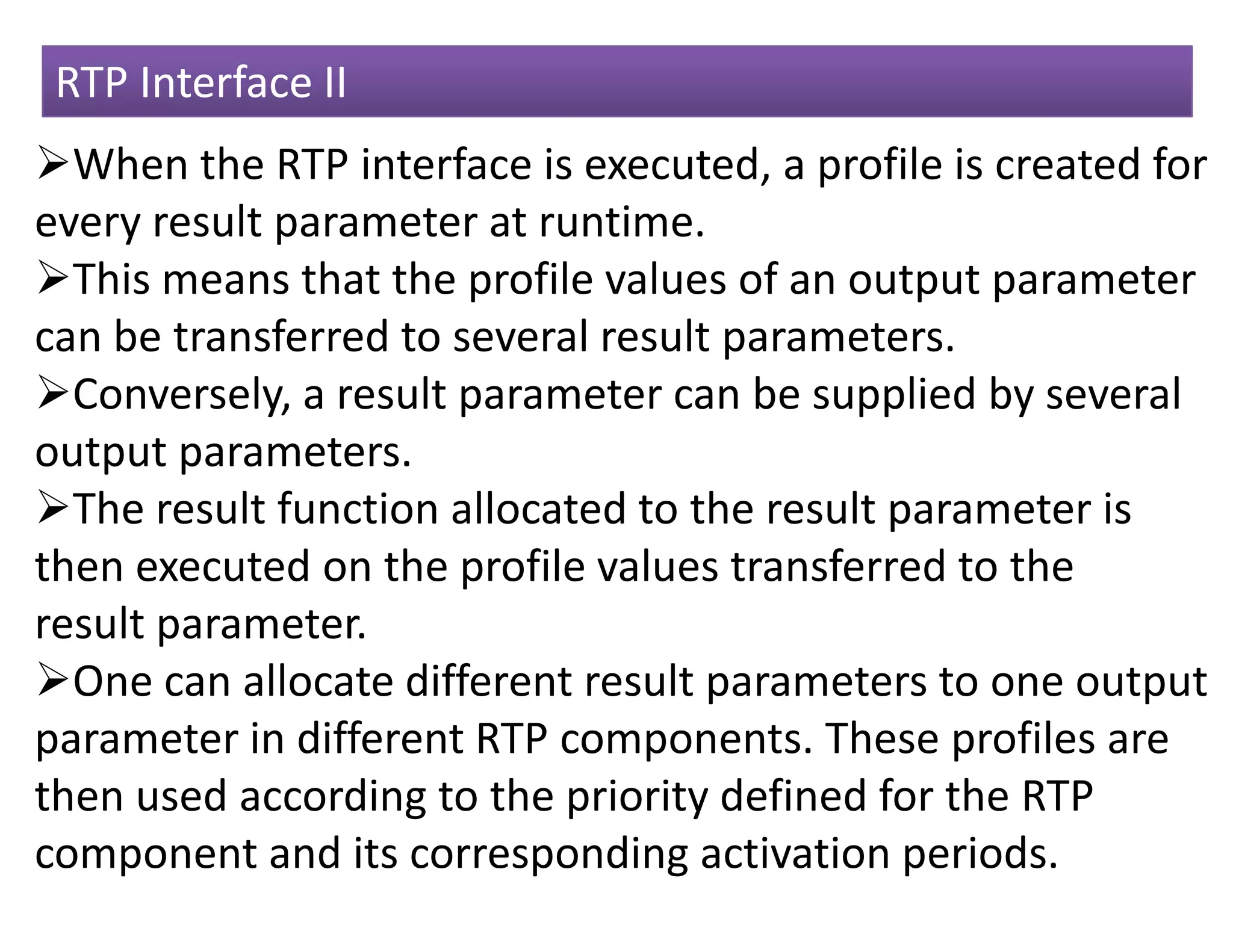 RTP Interface II

➢When the RTP interface is executed, a profile is created for every result parameter at runtime.

➢This means that the profile values of an output parameter can be transferred to several result parameters.

➢Conversely, a result parameter can be supplied by several output parameters.

➢The result function allocated to the result parameter is then executed on the profile values transferred to the result parameter.

➢One can allocate different result parameters to one output parameter in different RTP components. These profiles are then used according to the priority defined for the RTP component and its corresponding activation periods.